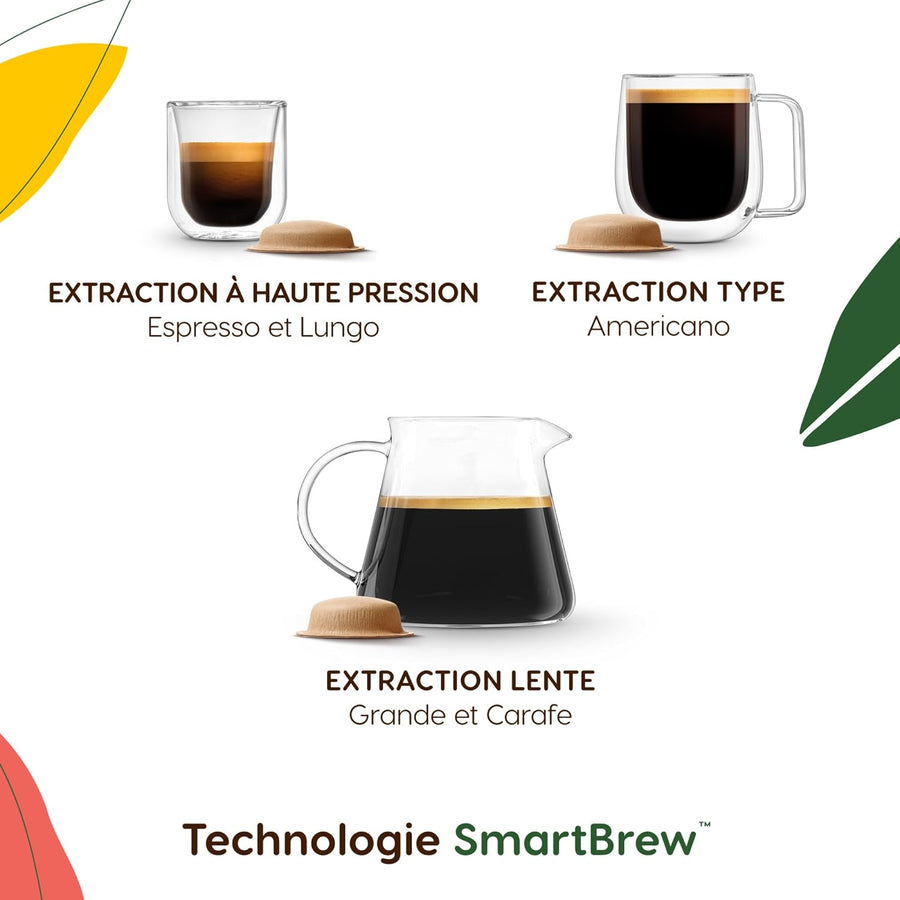 EXTRACTION À HAUTE PRESSION
Espresso et Lungo

EXTRACTION TYPE
Americano

EXTRACTION LENTE
Grande et Carafe

Technologie SmartBrew™